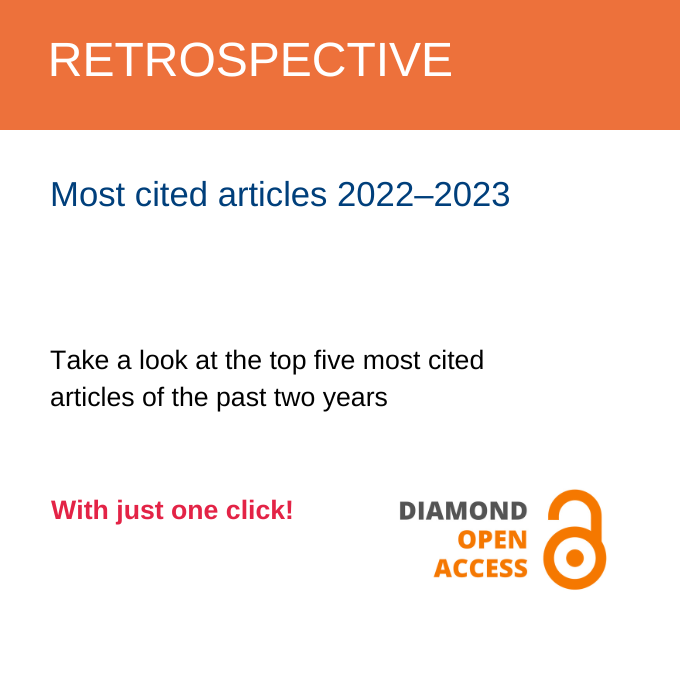 RETROSPECTIVE

Most cited articles 2022–2023

Take a look at the top five most cited articles of the past two years

With just one click!

DIAMOND
OPEN
ACCESS